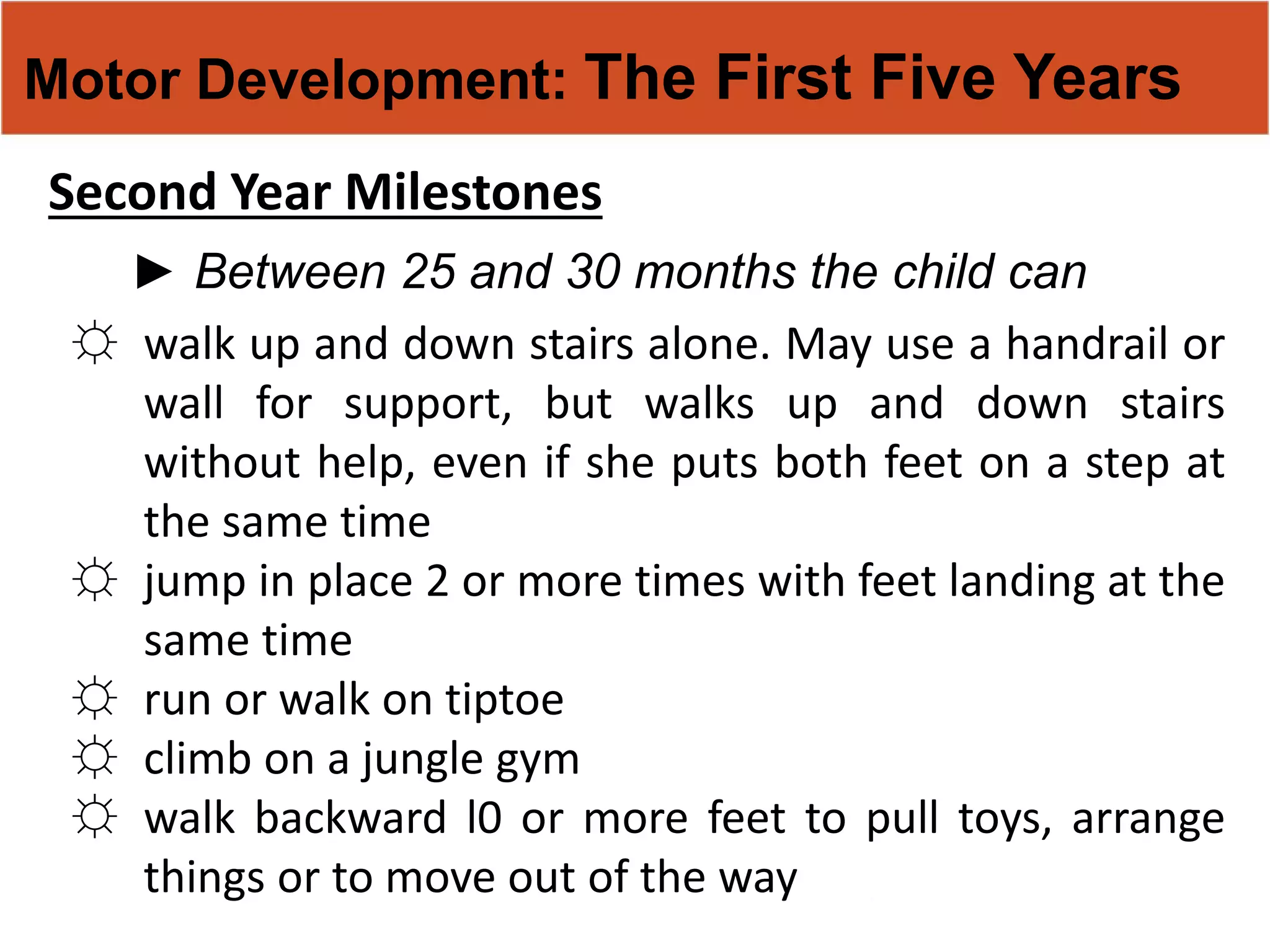 Motor Development: The First Five Years

Second Year Milestones

► Between 25 and 30 months the child can

☼ walk up and down stairs alone. May use a handrail or wall for support, but walks up and down stairs without help, even if she puts both feet on a step at the same time

☼ jump in place 2 or more times with feet landing at the same time

☼ run or walk on tiptoe

☼ climb on a jungle gym

☼ walk backward l0 or more feet to pull toys, arrange things or to move out of the way